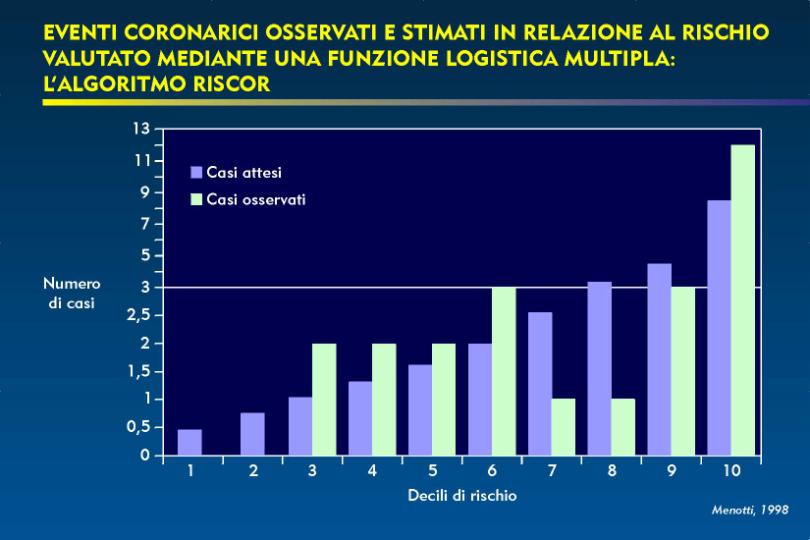 EVENTI CORONARICI OSSERVATI E STIMATI IN RELAZIONE AL RISCHIO VALUTATO MEDIANTE UNA FUNZIONE LOGISTICA MULTIPLA: L'ALGORITMO RISCOR

Casi attesi
Casi osservati

Numero di casi

13
11
9
7
5
3
2,5
2
1,5
1
0,5
0

1
2
3
4
5
6
7
8
9
10

Decili di rischio

Menotti, 1998